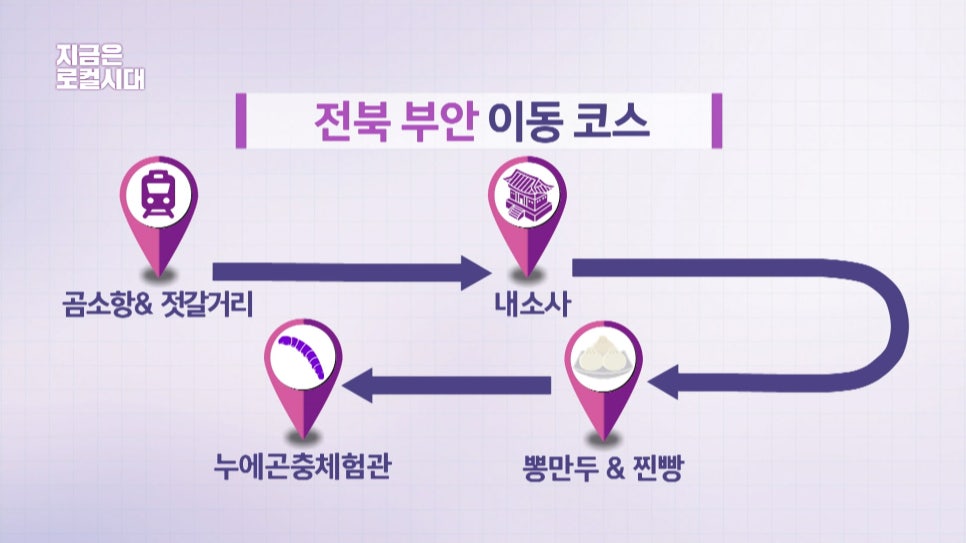 지금은
로컬시대

전북 부안 이동 코스

곰소항& 젓갈거리

내소사

뽕만두 & 찐빵

누에곤충체험관